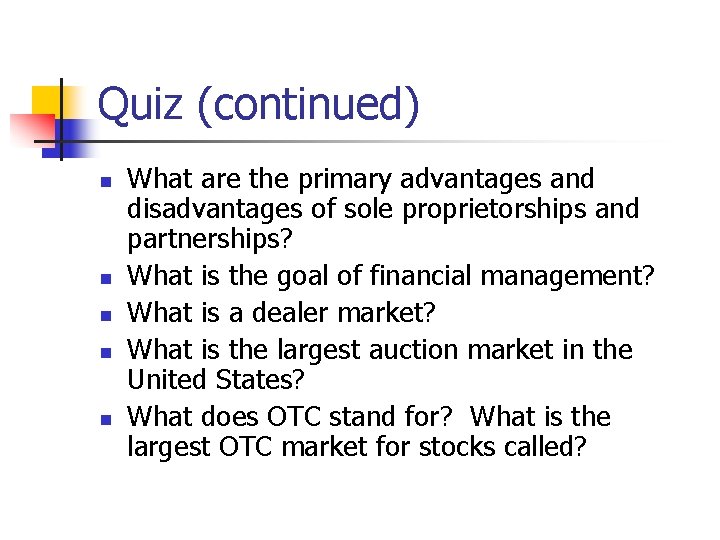 Quiz (continued)

- What are the primary advantages and disadvantages of sole proprietorships and partnerships?
- What is the goal of financial management?
- What is a dealer market?
- What is the largest auction market in the United States?
- What does OTC stand for? What is the largest OTC market for stocks called?